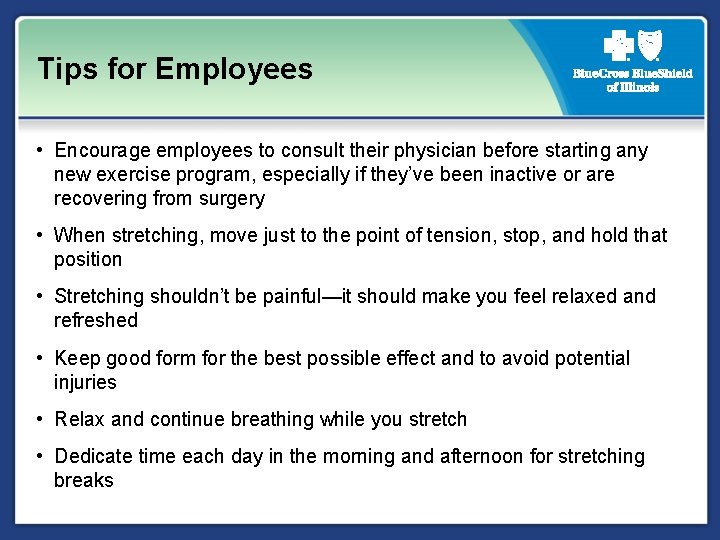 Tips for Employees

BlueCross BlueShield of Illinois

• Encourage employees to consult their physician before starting any new exercise program, especially if they've been inactive or are recovering from surgery

• When stretching, move just to the point of tension, stop, and hold that position

• Stretching shouldn't be painful—it should make you feel relaxed and refreshed

• Keep good form for the best possible effect and to avoid potential injuries

• Relax and continue breathing while you stretch

• Dedicate time each day in the morning and afternoon for stretching breaks